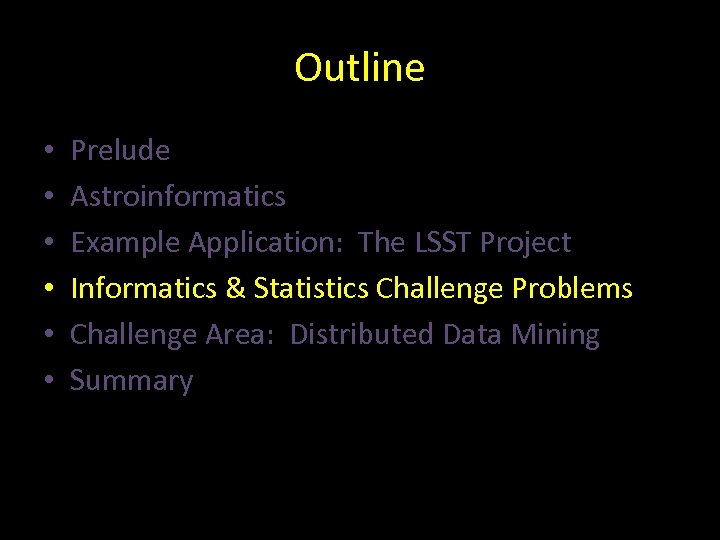 Outline

• Prelude
• Astroinformatics
• Example Application: The LSST Project
• Informatics & Statistics Challenge Problems
• Challenge Area: Distributed Data Mining
• Summary